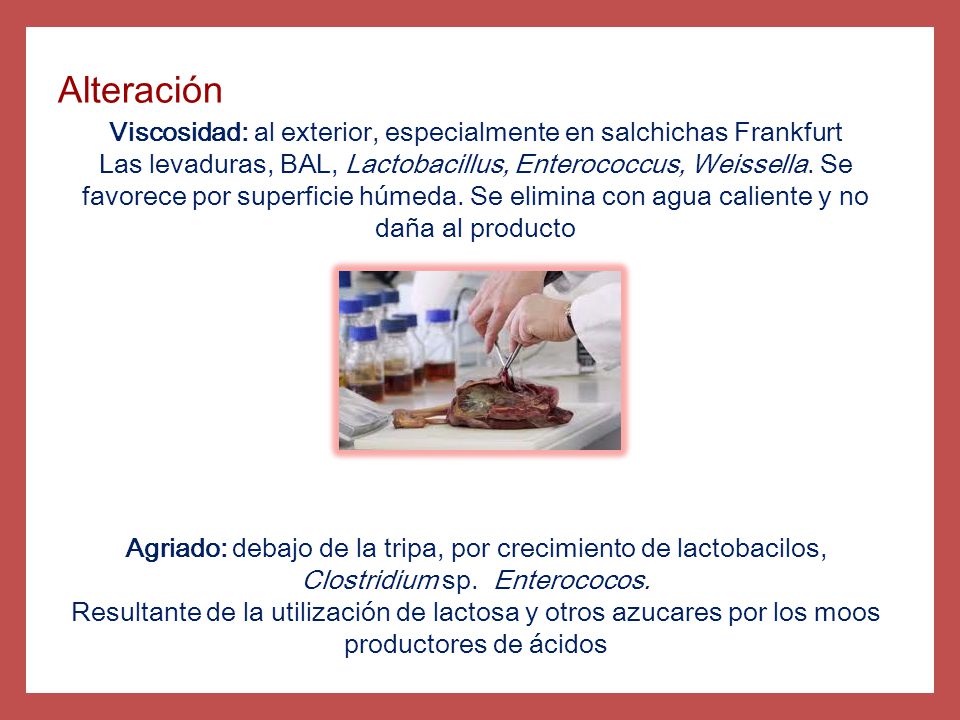 Alteración

Viscosidad: al exterior, especialmente en salchichas Frankfurt
Las levaduras, BAL, Lactobacillus, Enterococcus, Weissella. Se favorece por superficie húmeda. Se elimina con agua caliente y no daña al producto

Agriado: debajo de la tripa, por crecimiento de lactobacilos, Clostridium sp. Enterococos.
Resultante de la utilización de lactosa y otros azucares por los moos productores de ácidos